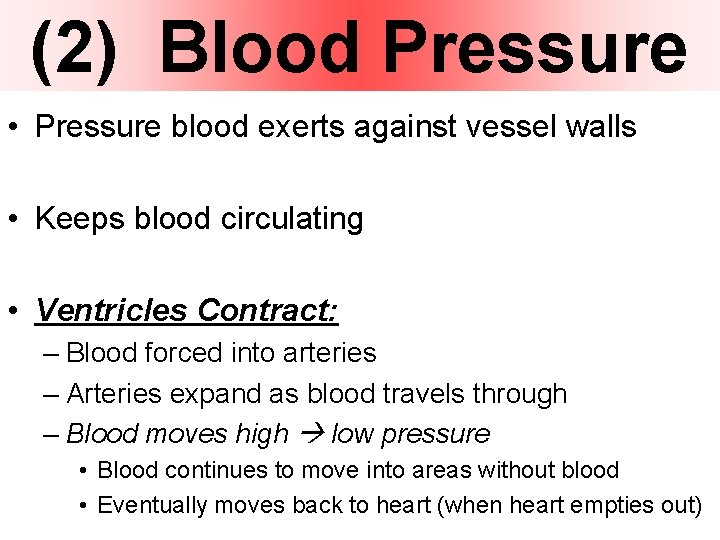 (2) Blood Pressure

• Pressure blood exerts against vessel walls

• Keeps blood circulating

• Ventricles Contract:
– Blood forced into arteries
– Arteries expand as blood travels through
– Blood moves high → low pressure
• Blood continues to move into areas without blood
• Eventually moves back to heart (when heart empties out)